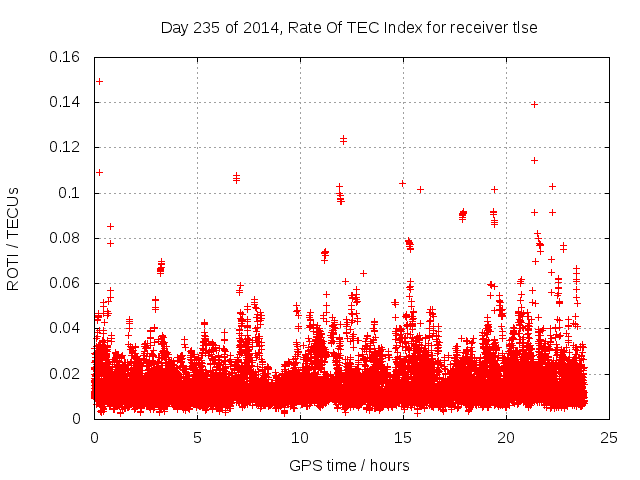 Day 235 of 2014, Rate Of TEC Index for receiver tlse

ROTI / TECUs

0.16
0.14
0.12
0.1
0.08
0.06
0.04
0.02
0

0
5
10
15
20
25

GPS time / hours